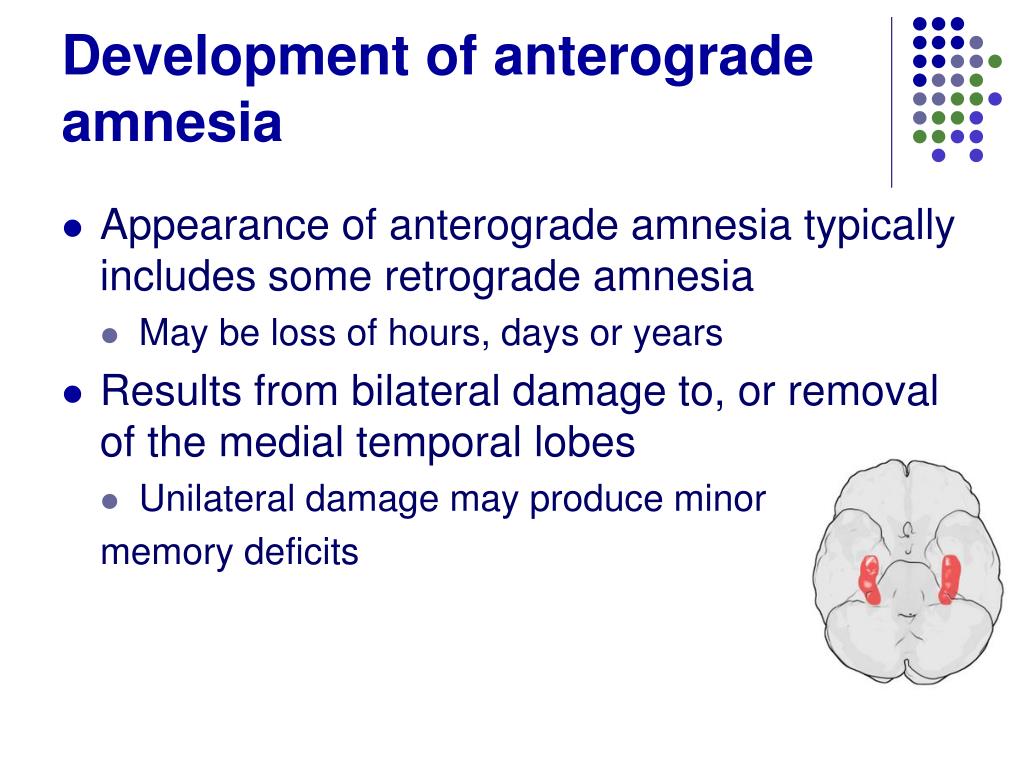 Development of anterograde amnesia

- Appearance of anterograde amnesia typically includes some retrograde amnesia
  - May be loss of hours, days or years
- Results from bilateral damage to, or removal of the medial temporal lobes
  - Unilateral damage may produce minor memory deficits